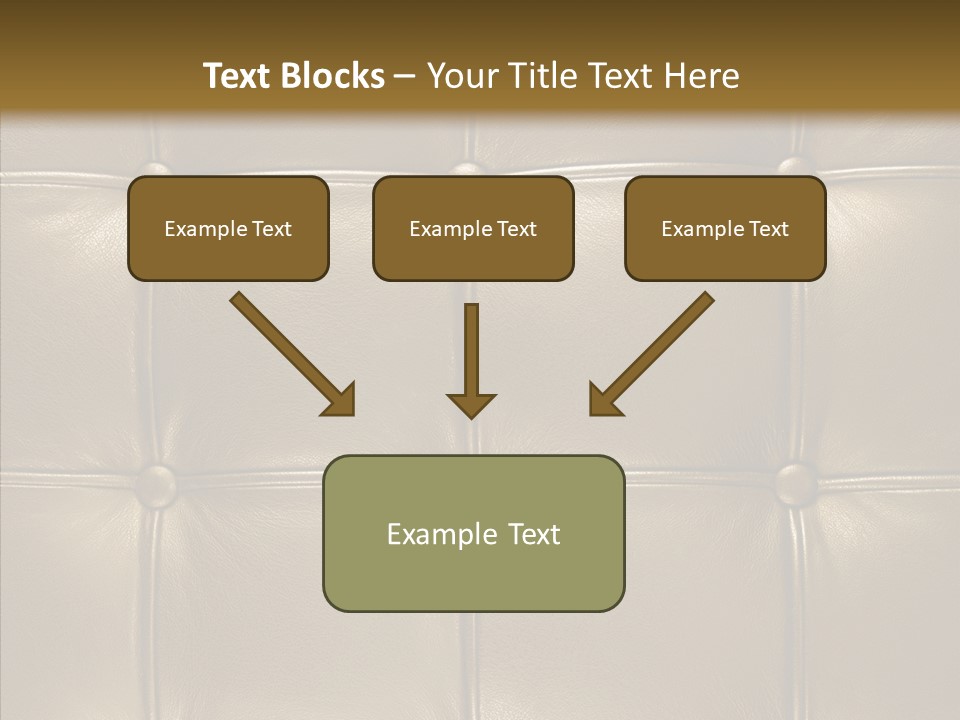 Text Blocks – Your Title Text Here

Example Text

Example Text

Example Text

Example Text